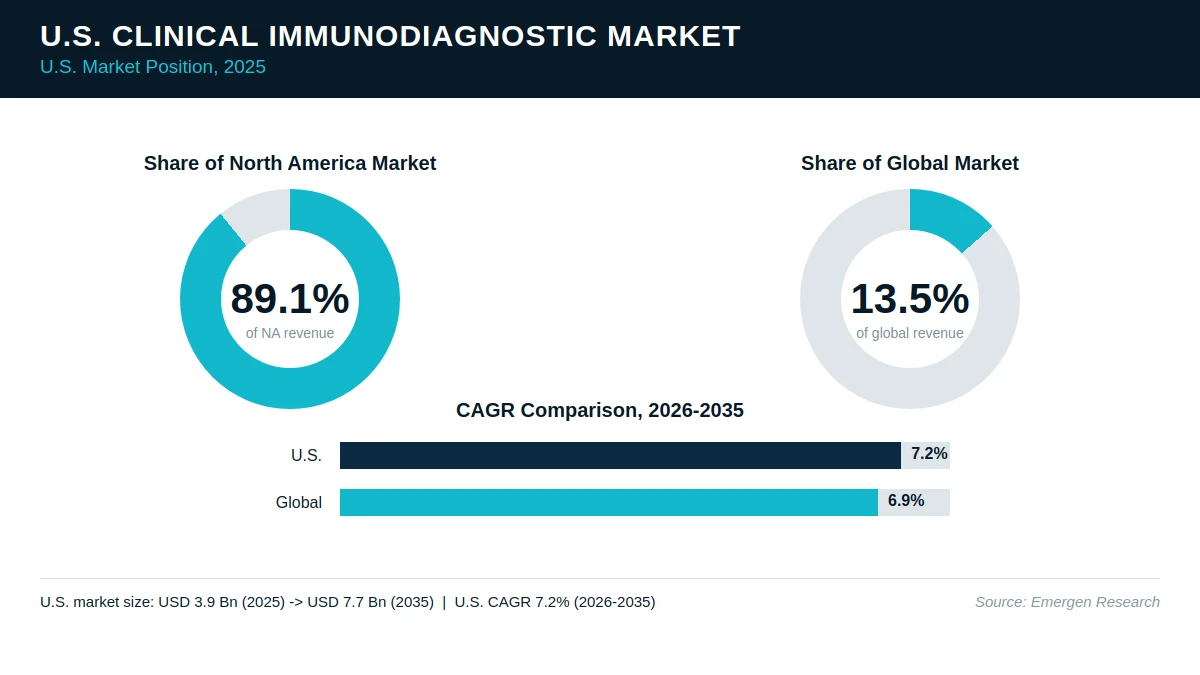 U.S. CLINICAL IMMUNODIAGNOSTIC MARKET
U.S. Market Position, 2025

Share of North America Market

89.1%
of NA revenue

Share of Global Market

13.5%
of global revenue

CAGR Comparison, 2026-2035

U.S. 7.2%
Global 6.9%

U.S. market size: USD 3.9 Bn (2025) -> USD 7.7 Bn (2035) | U.S. CAGR 7.2% (2026-2035)

Source: Emergen Research